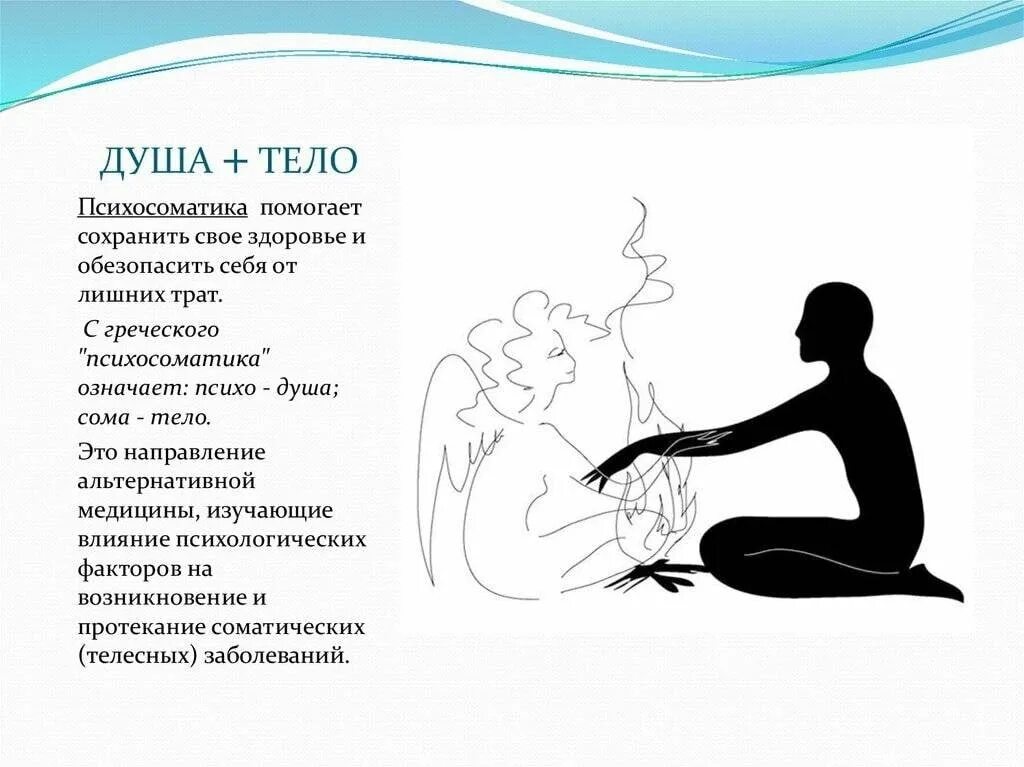 ДУША + ТЕЛО

Психосоматика помогает сохранить свое здоровье и обезопасить себя от лишних трат.

С греческого "психосоматика" означает: психо - душа; сома - тело.

Это направление альтернативной медицины, изучающие влияние психологических факторов на возникновение и протекание соматических (телесных) заболеваний.